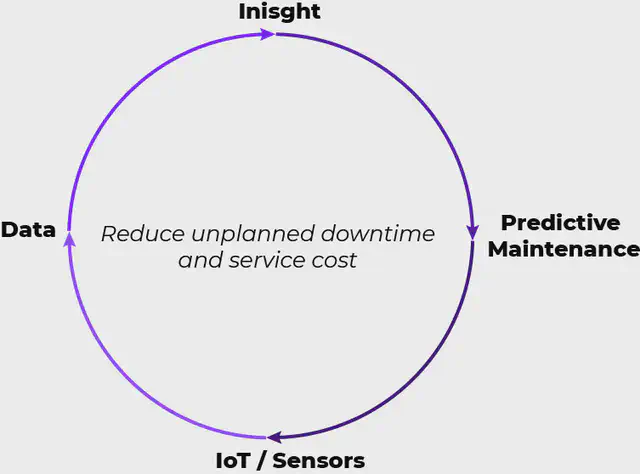 Inisght

Data

Reduce unplanned downtime and service cost

Predictive Maintenance

IoT / Sensors